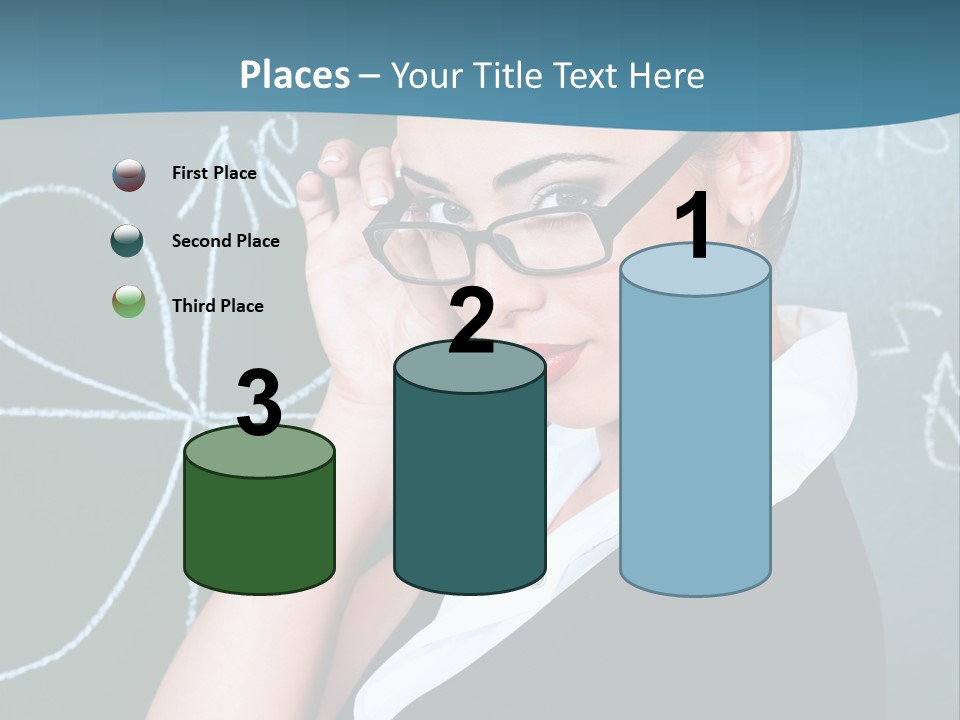 Places – Your Title Text Here

First Place

Second Place

Third Place

3

2

1